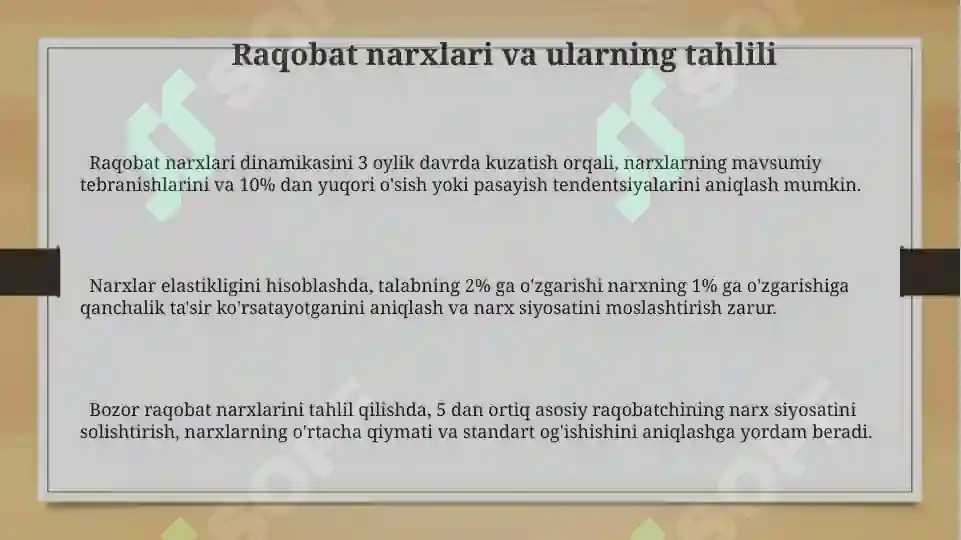 Raqobat narxlari va ularning tahlili

Raqobat narxlari dinamikasini 3 oylik davrda kuzatish orqali, narxlarning mavsumiy tebranishlarini va 10% dan yuqori o'sish yoki pasayish tendentsiyalarini aniqlash mumkin.

Narxlar elastikligini hisoblashda, talabning 2% ga o'zgarishi narxning 1% ga o'zgarishiga qanchalik ta'sir ko'rsatayotganini aniqlash va narx siyosatini moslashtirish zarur.

Bozor raqobat narxlarini tahlil qilishda, 5 dan ortiq asosiy raqobatchining narx siyosatini solishtirish, narxlarning o'rtacha qiymati va standart og'ishishini aniqlashga yordam beradi.